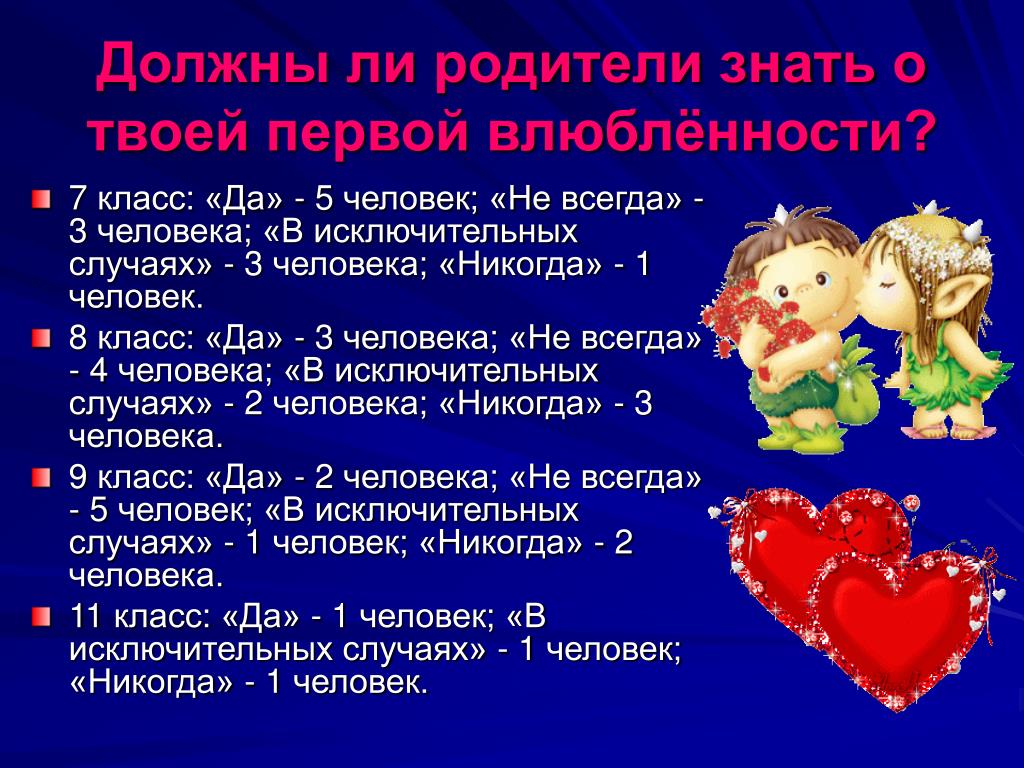 Должны ли родители знать о твоей первой влюблённости?

7 класс: «Да» - 5 человек; «Не всегда» - 3 человека; «В исключительных случаях» - 3 человека; «Никогда» - 1 человек.

8 класс: «Да» - 3 человека; «Не всегда» - 4 человека; «В исключительных случаях» - 2 человека; «Никогда» - 3 человека.

9 класс: «Да» - 2 человека; «Не всегда» - 5 человек; «В исключительных случаях» - 1 человек; «Никогда» - 2 человека.

11 класс: «Да» - 1 человек; «В исключительных случаях» - 1 человек; «Никогда» - 1 человек.